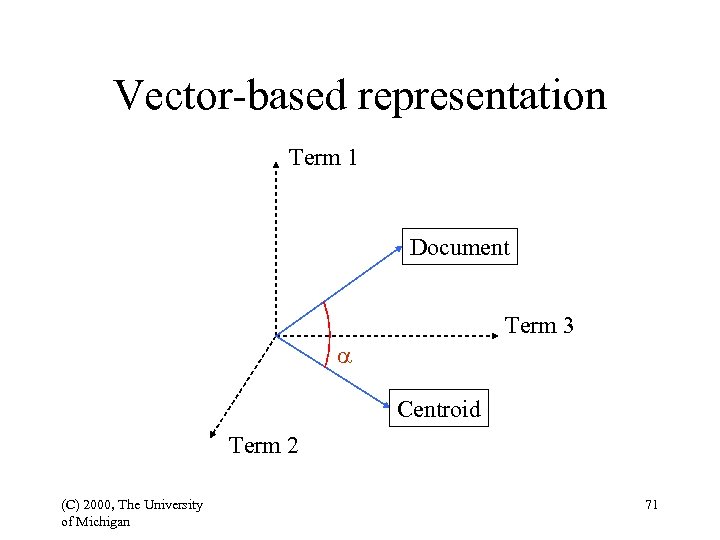 Vector-based representation

Term 1

Document

Term 3

$\alpha$

Centroid

Term 2

(C) 2000, The University of Michigan

71